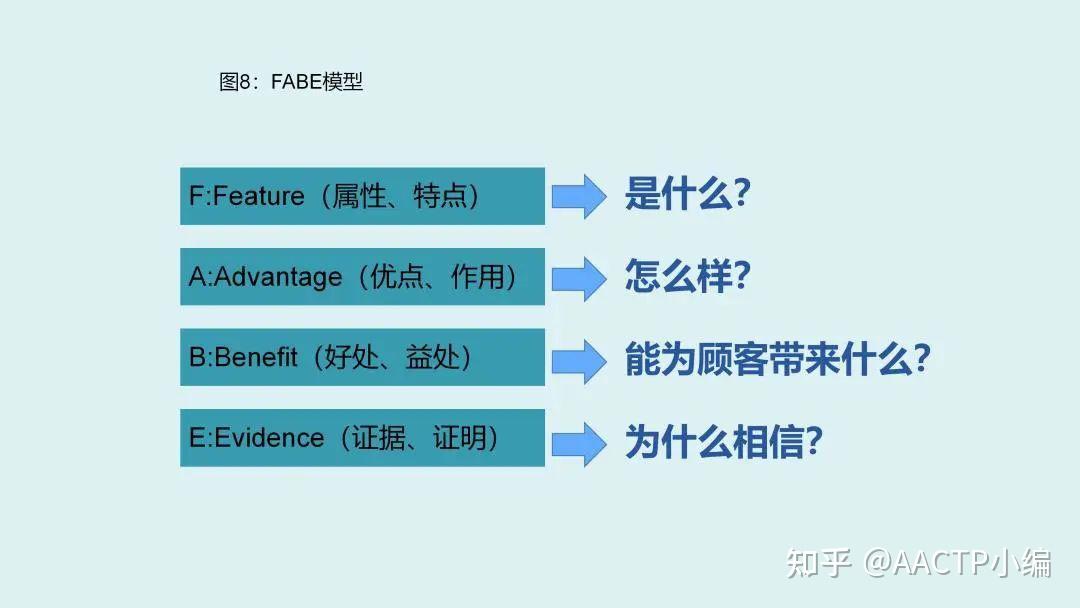 图8：FABE模型

F:Feature（属性、特点） 是什么?

A:Advantage（优点、作用） 怎么样?

B:Benefit（好处、益处） 能为顾客带来什么?

E:Evidence（证据、证明） 为什么相信?

知乎 @AACTP小编